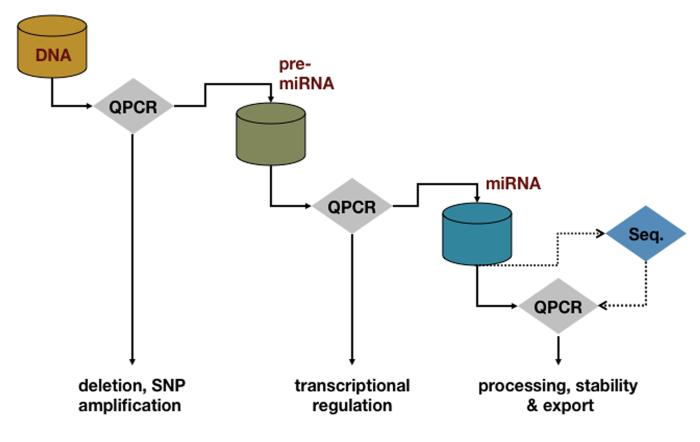 DNA

QPCR

pre-miRNA

QPCR

miRNA

Seq.

QPCR

deletion, SNP amplification

transcriptional regulation

processing, stability & export